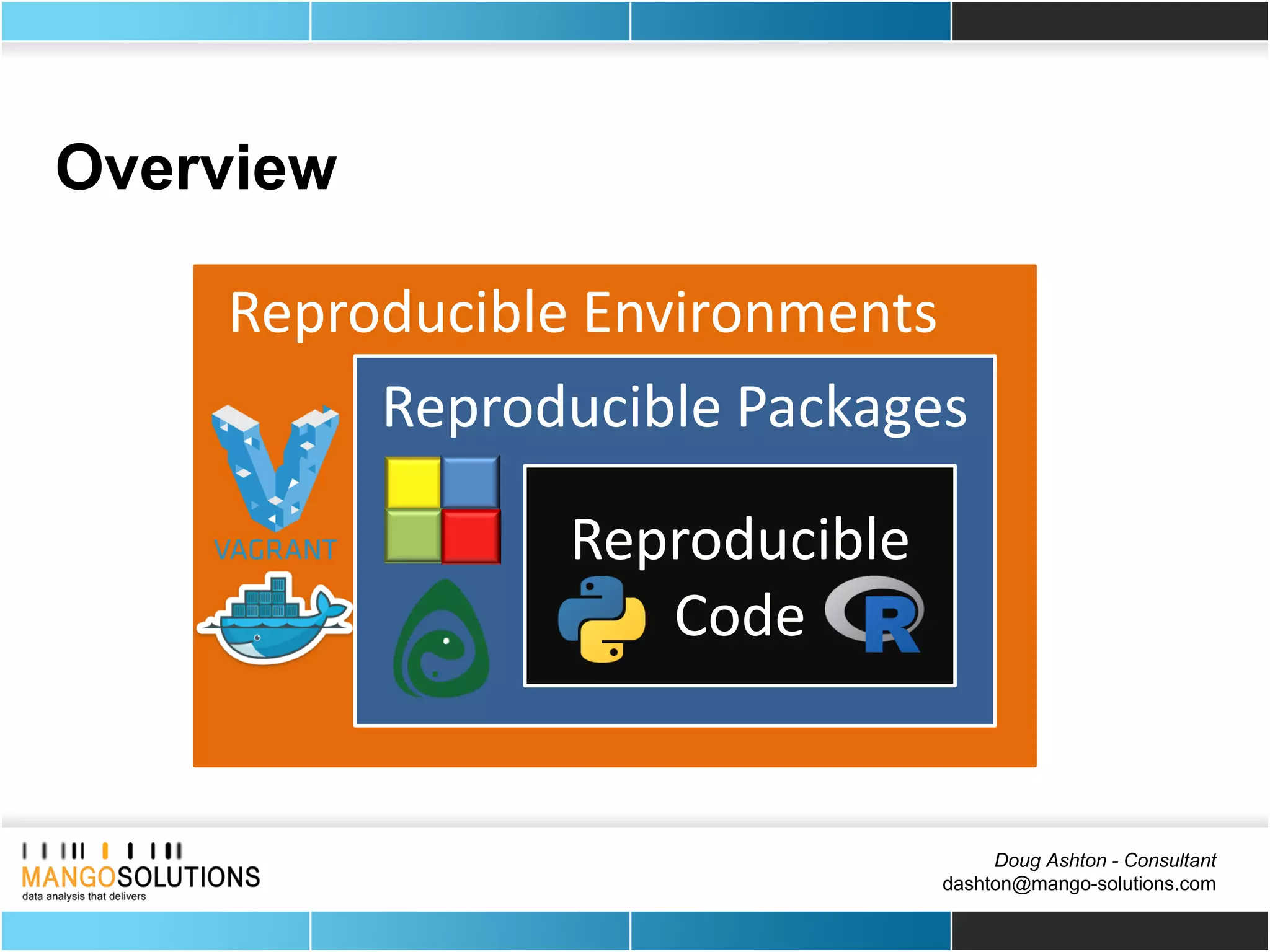 Overview

Reproducible Environments

VAGRANT

Reproducible Packages

Reproducible
Code

R

MANGOSOLUTIONS
data analysis that delivers

Doug Ashton - Consultant
dashton@mango-solutions.com